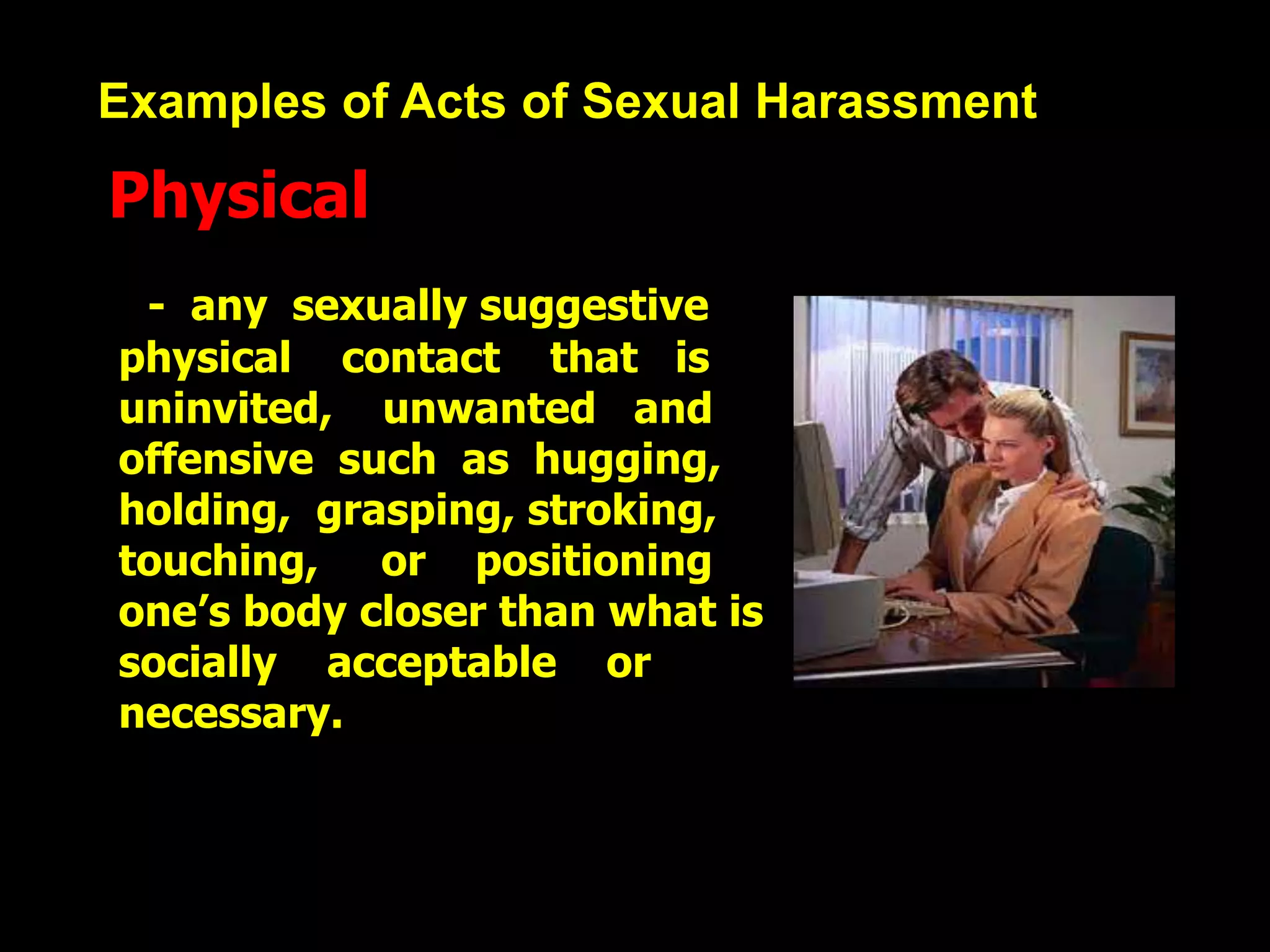 Examples of Acts of Sexual Harassment

Physical

- any sexually suggestive physical contact that is uninvited, unwanted and offensive such as hugging, holding, grasping, stroking, touching, or positioning one's body closer than what is socially acceptable or necessary.